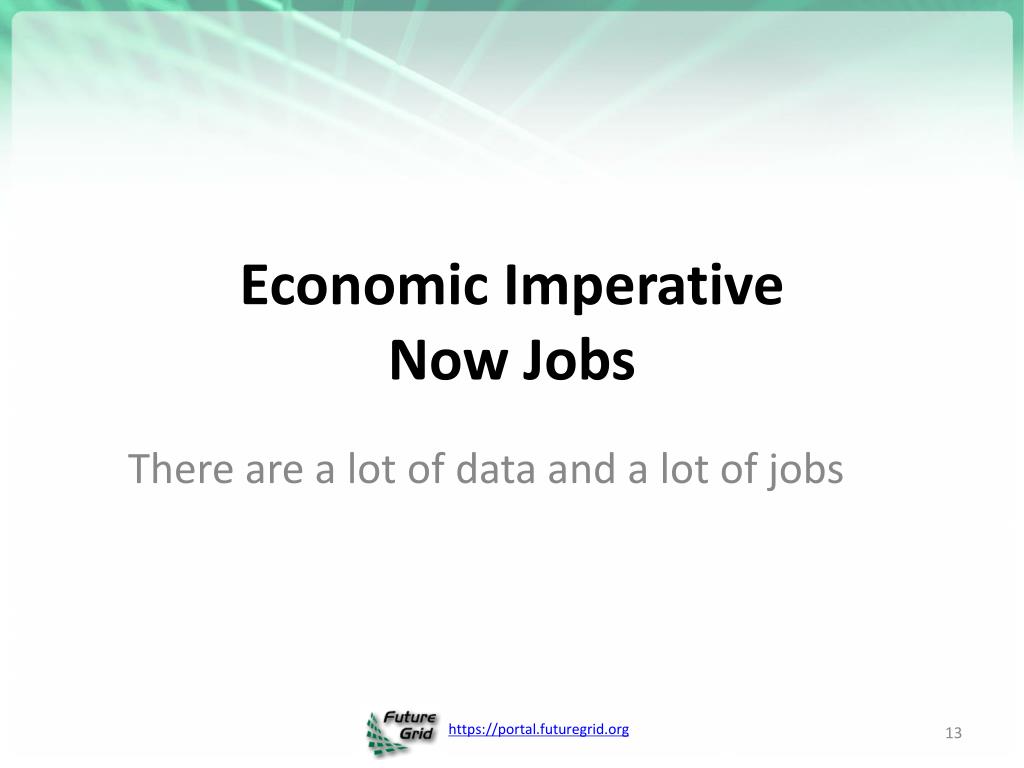 Economic Imperative
Now Jobs

There are a lot of data and a lot of jobs

Future Grid https://portal.futuregrid.org

13